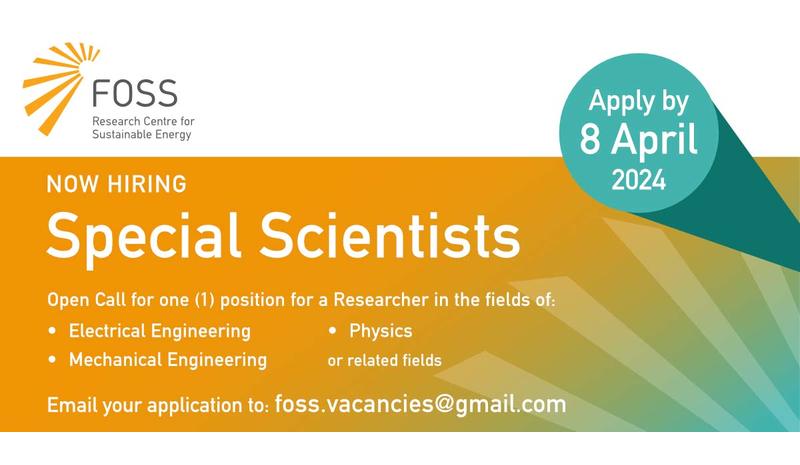 FOSS
Research Centre for Sustainable Energy

Apply by
8 April
2024

NOW HIRING

Special Scientists

Open Call for one (1) position for a Researcher in the fields of:

• Electrical Engineering
• Mechanical Engineering

• Physics
or related fields

Email your application to: foss.vacancies@gmail.com